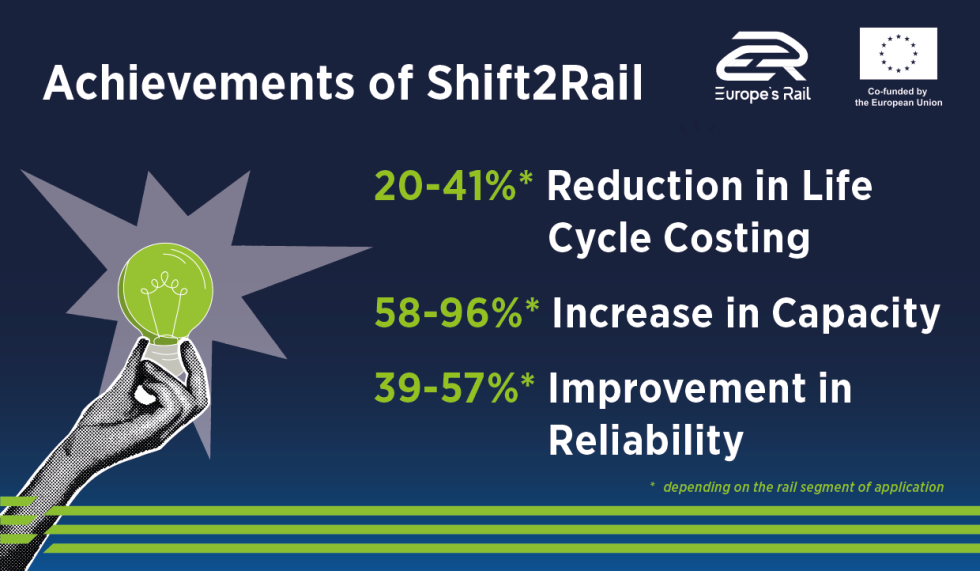 Achievements of Shift2Rail

Europe's Rail

Co-funded by the European Union

20-41%* Reduction in Life Cycle Costing

58-96%* Increase in Capacity

39-57%* Improvement in Reliability

* depending on the rail segment of application